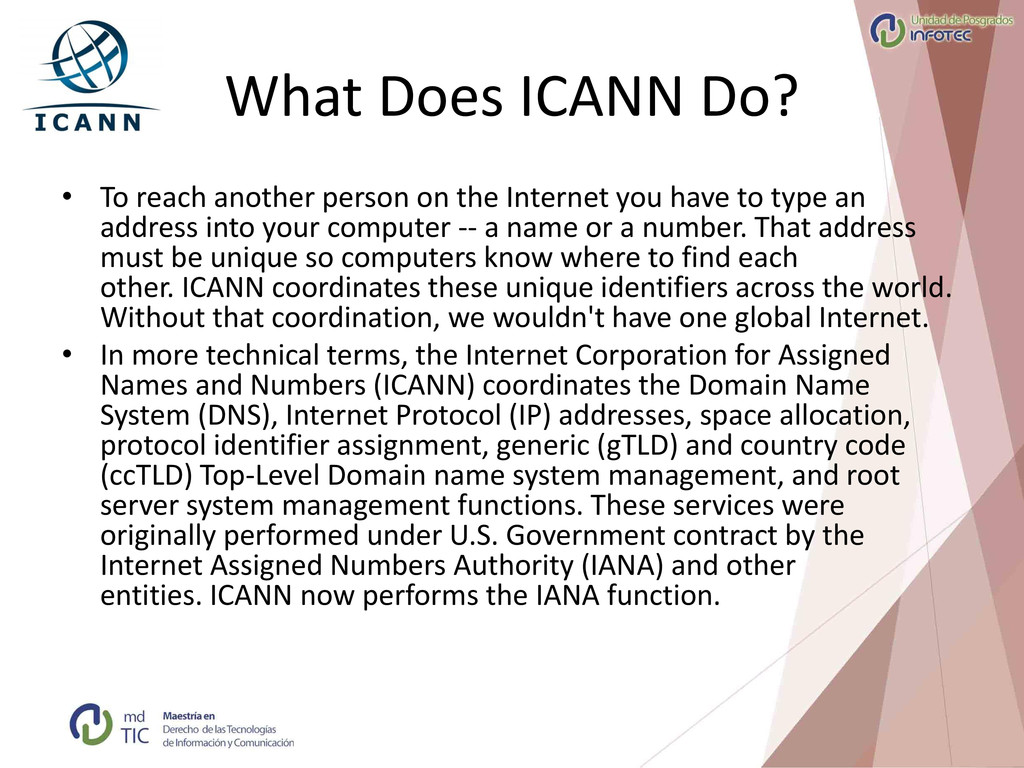 ICANN

Unidad de Posgrados INFOTEC

What Does ICANN Do?

• To reach another person on the Internet you have to type an address into your computer -- a name or a number. That address must be unique so computers know where to find each other. ICANN coordinates these unique identifiers across the world. Without that coordination, we wouldn't have one global Internet.

• In more technical terms, the Internet Corporation for Assigned Names and Numbers (ICANN) coordinates the Domain Name System (DNS), Internet Protocol (IP) addresses, space allocation, protocol identifier assignment, generic (gTLD) and country code (ccTLD) Top-Level Domain name system management, and root server system management functions. These services were originally performed under U.S. Government contract by the Internet Assigned Numbers Authority (IANA) and other entities. ICANN now performs the IANA function.

md TIC Maestría en Derecho de las Tecnologías de Información y Comunicación